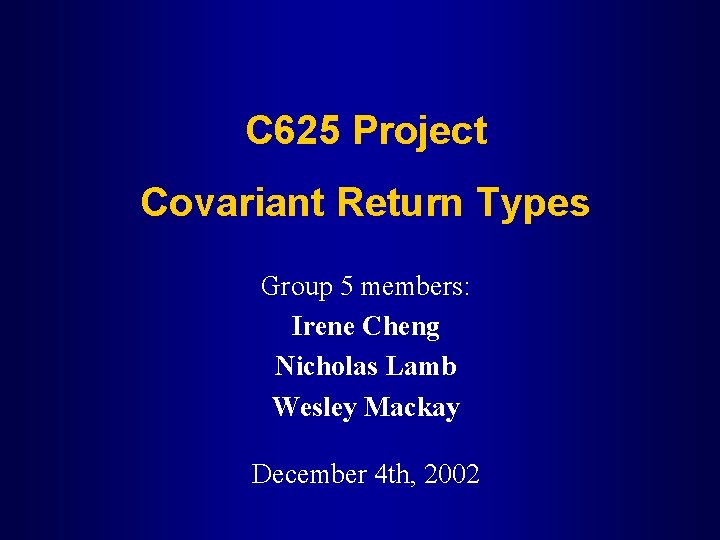 C625 Project

Covariant Return Types

Group 5 members:
Irene Cheng
Nicholas Lamb
Wesley Mackay

December 4th, 2002